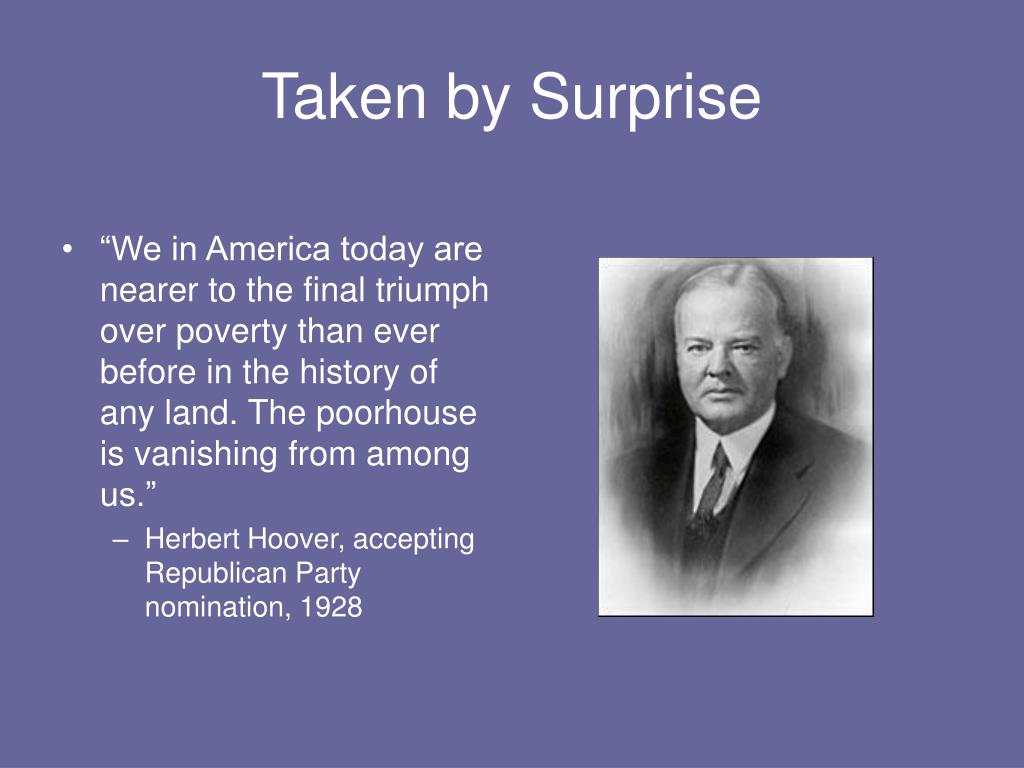 Taken by Surprise

• “We in America today are nearer to the final triumph over poverty than ever before in the history of any land. The poorhouse is vanishing from among us.”

– Herbert Hoover, accepting Republican Party nomination, 1928